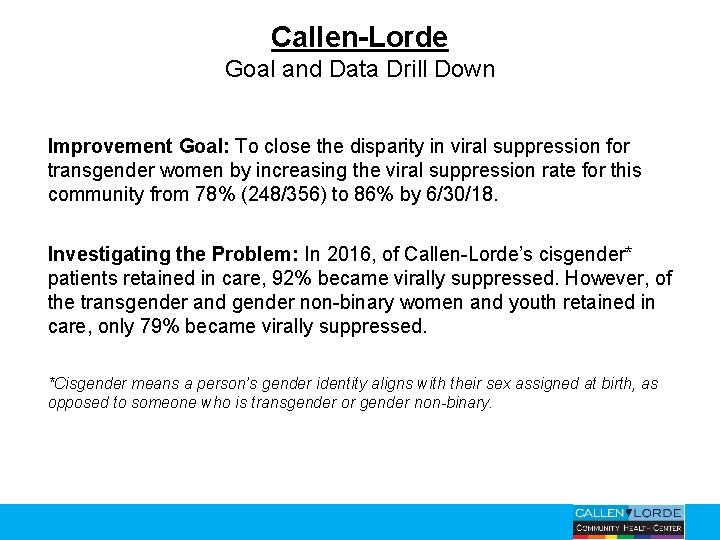 Callen-Lorde
Goal and Data Drill Down

Improvement Goal: To close the disparity in viral suppression for transgender women by increasing the viral suppression rate for this community from 78% (248/356) to 86% by 6/30/18.

Investigating the Problem: In 2016, of Callen-Lorde's cisgender* patients retained in care, 92% became virally suppressed. However, of the transgender and gender non-binary women and youth retained in care, only 79% became virally suppressed.

*Cisgender means a person's gender identity aligns with their sex assigned at birth, as opposed to someone who is transgender or gender non-binary.

CALLEN LORDE
COMMUNITY HEALTH CENTER